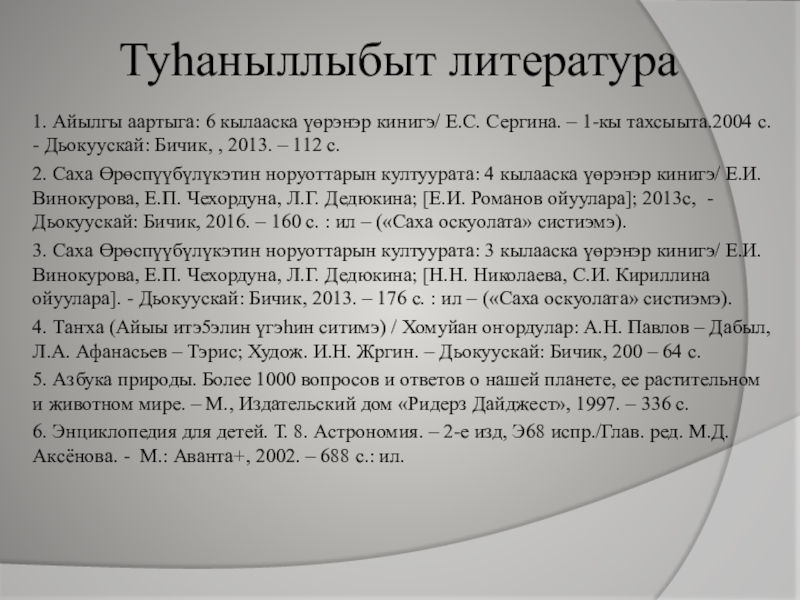 Туһаныллыбыт литература

1. Айылгы аартыга: 6 кылааска үөрэнэр кинигэ/ Е.С. Сергина. – 1-кы тахсыыта.2004 с. - Дьокуускай: Бичик, , 2013. – 112 с.

2. Саха Өрөспүүбүлүкэтин норуоттарын култуурата: 4 кылааска үөрэнэр кинигэ/ Е.И. Винокурова, Е.П. Чехордуна, Л.Г. Дедюкина; [Е.И. Романов ойуулара]; 2013с, - Дьокуускай: Бичик, 2016. – 160 с. : ил – («Саха оскуолата» систиэмэ).

3. Саха Өрөспүүбүлүкэтин норуоттарын култуурата: 3 кылааска үөрэнэр кинигэ/ Е.И. Винокурова, Е.П. Чехордуна, Л.Г. Дедюкина; [Н.Н. Николаева, С.И. Кириллина ойуулара]. - Дьокуускай: Бичик, 2013. – 176 с. : ил – («Саха оскуолата» систиэмэ).

4. Таҥха (Айыы итэ5элин үгэһин ситимэ) / Хомуйан оҥордулар: А.Н. Павлов – Дабыл, Л.А. Афанасьев – Тэрис; Худож. И.Н. Жргин. – Дьокуускай: Бичик, 200 – 64 с.

5. Азбука природы. Более 1000 вопросов и ответов о нашей планете, ее растительном и животном мире. – М., Издательский дом «Ридерз Дайджест», 1997. – 336 с.

6. Энциклопедия для детей. Т. 8. Астрономия. – 2-е изд, Э68 испр./Глав. ред. М.Д. Аксёнова. - М.: Аванта+, 2002. – 688 с.: ил.